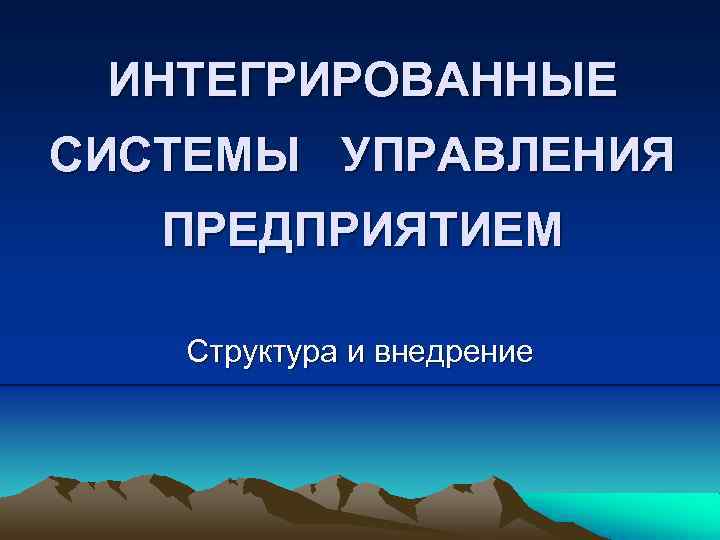 ИНТЕГРИРОВАННЫЕ СИСТЕМЫ УПРАВЛЕНИЯ ПРЕДПРИЯТИЕМ

Структура и внедрение